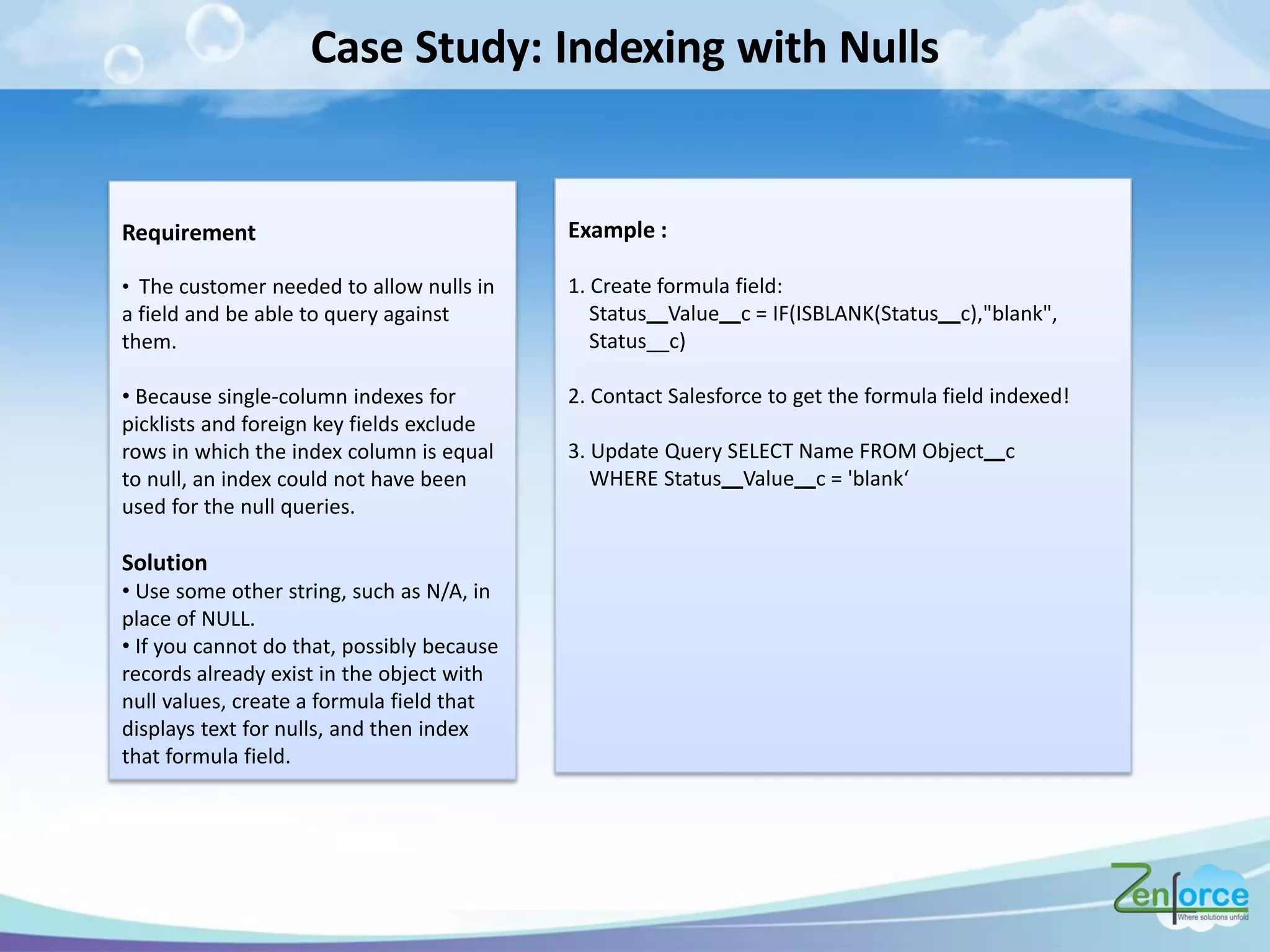 Case Study: Indexing with Nulls

Requirement

• The customer needed to allow nulls in a field and be able to query against them.

• Because single-column indexes for picklists and foreign key fields exclude rows in which the index column is equal to null, an index could not have been used for the null queries.

Solution
• Use some other string, such as N/A, in place of NULL.
• If you cannot do that, possibly because records already exist in the object with null values, create a formula field that displays text for nulls, and then index that formula field.

Example :

1. Create formula field:
Status__Value__c = IF(ISBLANK(Status__c),"blank", Status__c)

2. Contact Salesforce to get the formula field indexed!

3. Update Query SELECT Name FROM Object__c WHERE Status__Value__c = 'blank‘

Zenforce
Where solutions unfold